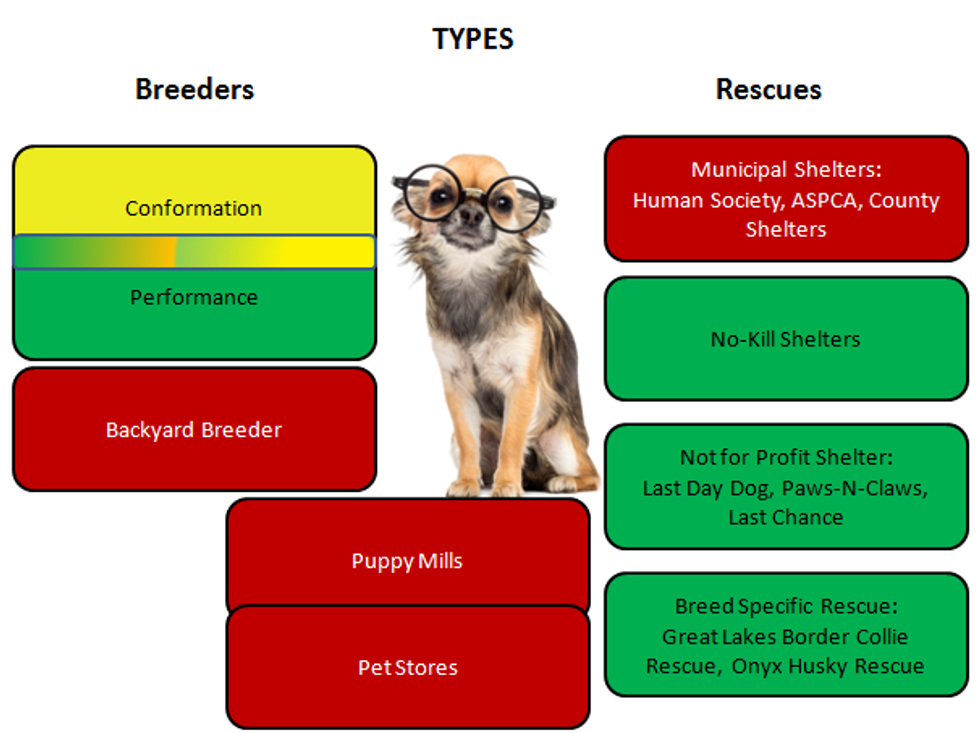 TYPES

Breeders

Conformation

Performance

Backyard Breeder

Puppy Mills

Pet Stores

Rescues

Municipal Shelters: Human Society, ASPCA, County Shelters

No-Kill Shelters

Not for Profit Shelter: Last Day Dog, Paws-N-Claws, Last Chance

Breed Specific Rescue: Great Lakes Border Collie Rescue, Onyx Husky Rescue